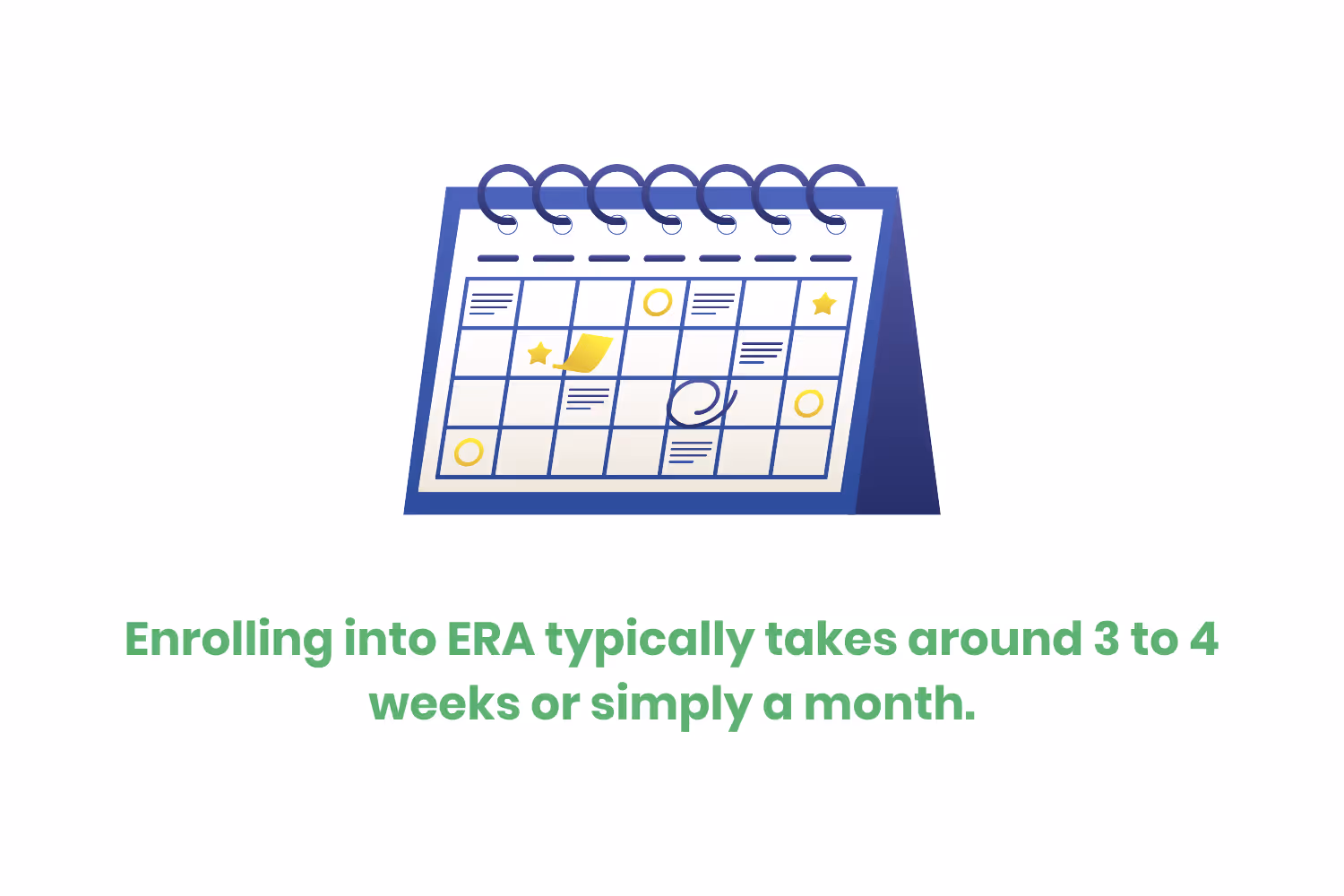 Enrolling into ERA typically takes around 3 to 4 weeks or simply a month.